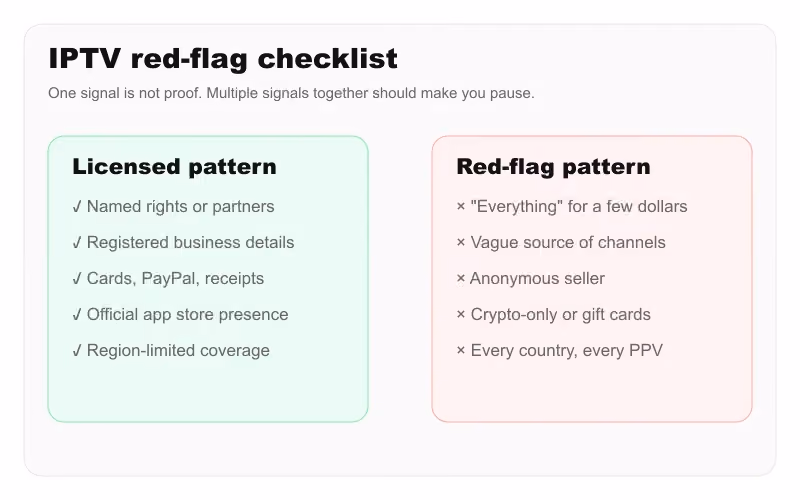 IPTV red-flag checklist

One signal is not proof. Multiple signals together should make you pause.

Licensed pattern

✓ Named rights or partners

✓ Registered business details

✓ Cards, PayPal, receipts

✓ Official app store presence

✓ Region-limited coverage

Red-flag pattern

× "Everything" for a few dollars

× Vague source of channels

× Anonymous seller

× Crypto-only or gift cards

× Every country, every PPV